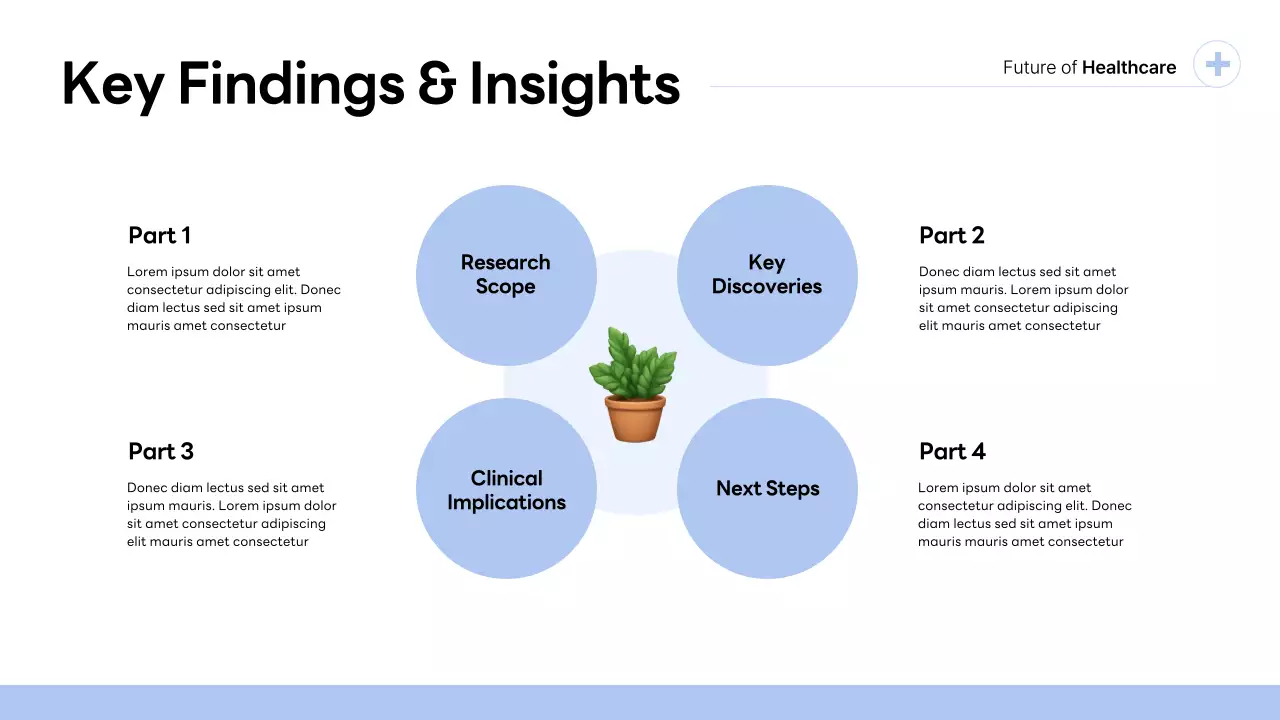 Key Findings & Insights

Future of Healthcare

Part 1

Lorem ipsum dolor sit amet consectetur adipiscing elit. Donec diam lectus sed sit amet ipsum mauris amet consectetur

Research Scope

Key Discoveries

Part 2

Donec diam lectus sed sit amet ipsum mauris. Lorem ipsum dolor sit amet consectetur adipiscing elit mauris amet consectetur

Part 3

Donec diam lectus sed sit amet ipsum mauris. Lorem ipsum dolor sit amet consectetur adipiscing elit mauris amet consectetur

Clinical Implications

Next Steps

Part 4

Lorem ipsum dolor sit amet consectetur adipiscing elit. Donec diam lectus sed sit amet ipsum mauris mauris amet consectetur